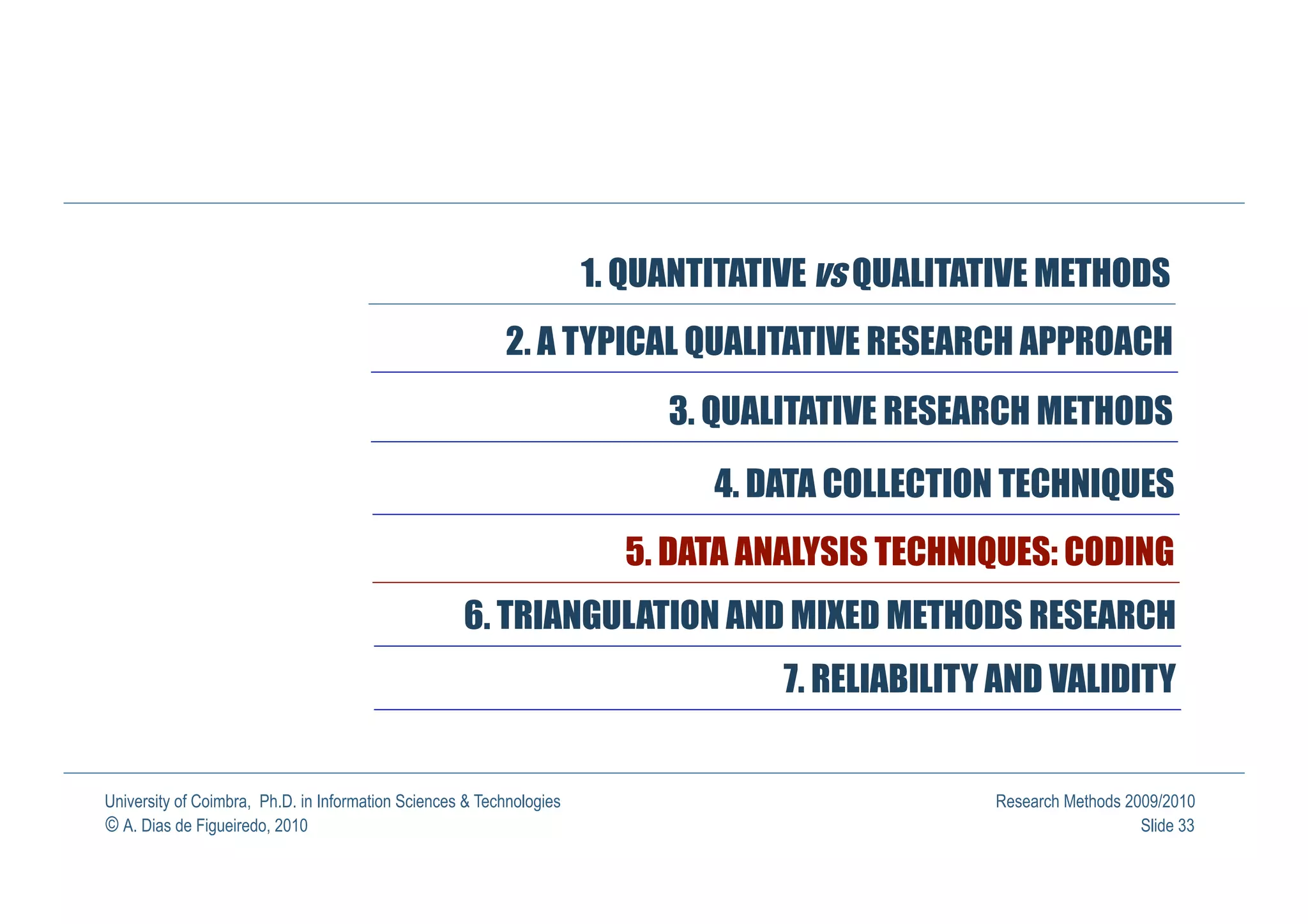 1. QUANTITATIVE vs QUALITATIVE METHODS

2. A TYPICAL QUALITATIVE RESEARCH APPROACH

3. QUALITATIVE RESEARCH METHODS

4. DATA COLLECTION TECHNIQUES

5. DATA ANALYSIS TECHNIQUES: CODING

6. TRIANGULATION AND MIXED METHODS RESEARCH

7. RELIABILITY AND VALIDITY

University of Coimbra, Ph.D. in Information Sciences & Technologies
© A. Dias de Figueiredo, 2010

Research Methods 2009/2010
Slide 33